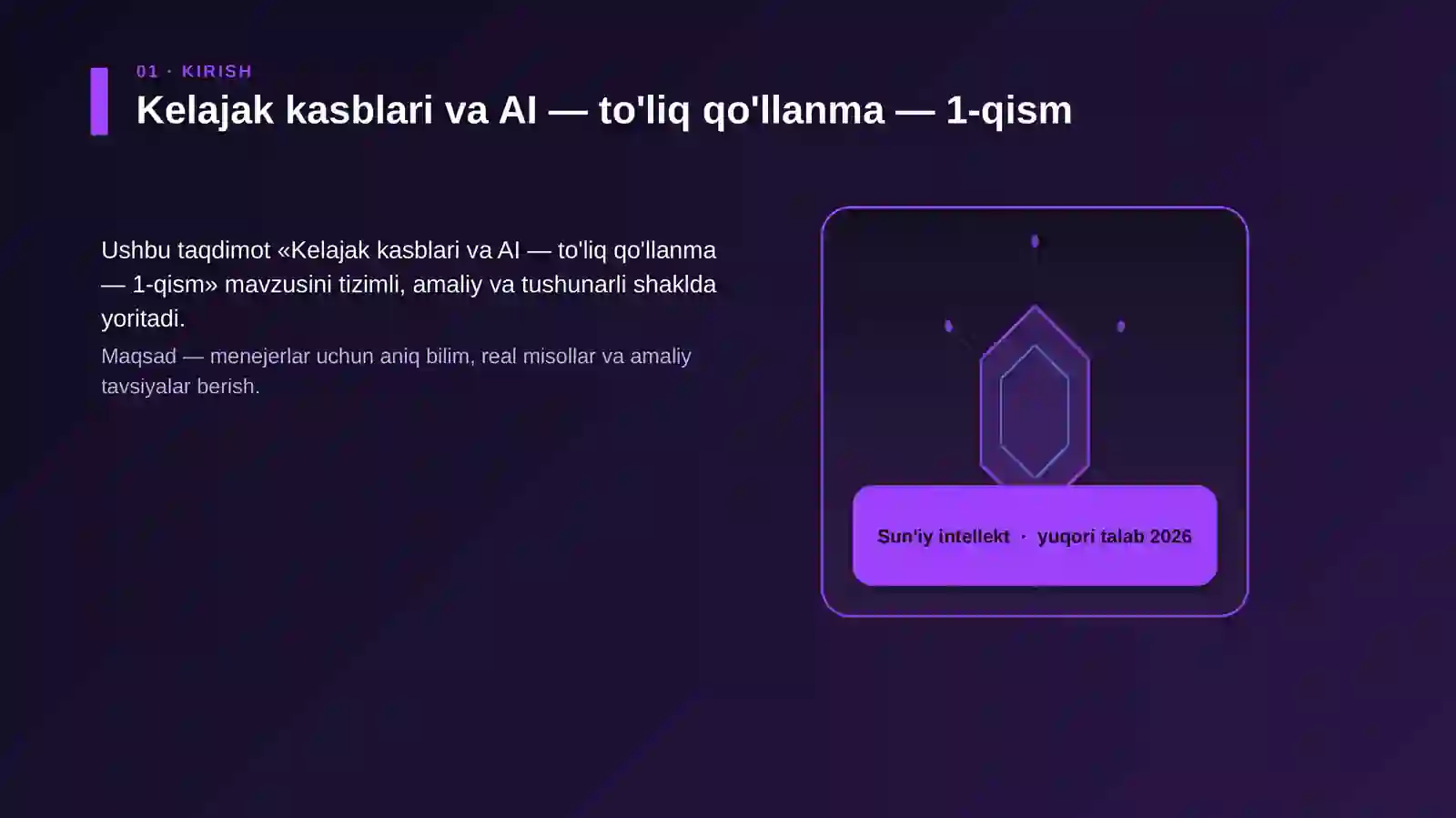 01 · KIRISH

Kelajak kasblari va AI — to'liq qo'llanma — 1-qism

Ushbu taqdimot «Kelajak kasblari va AI — to'liq qo'llanma — 1-qism» mavzusini tizimli, amaliy va tushunarli shaklda yoritadi.

Maqsad — menejerlar uchun aniq bilim, real misollar va amaliy tavsiyalar berish.

Sun'iy intellekt · yuqori talab 2026